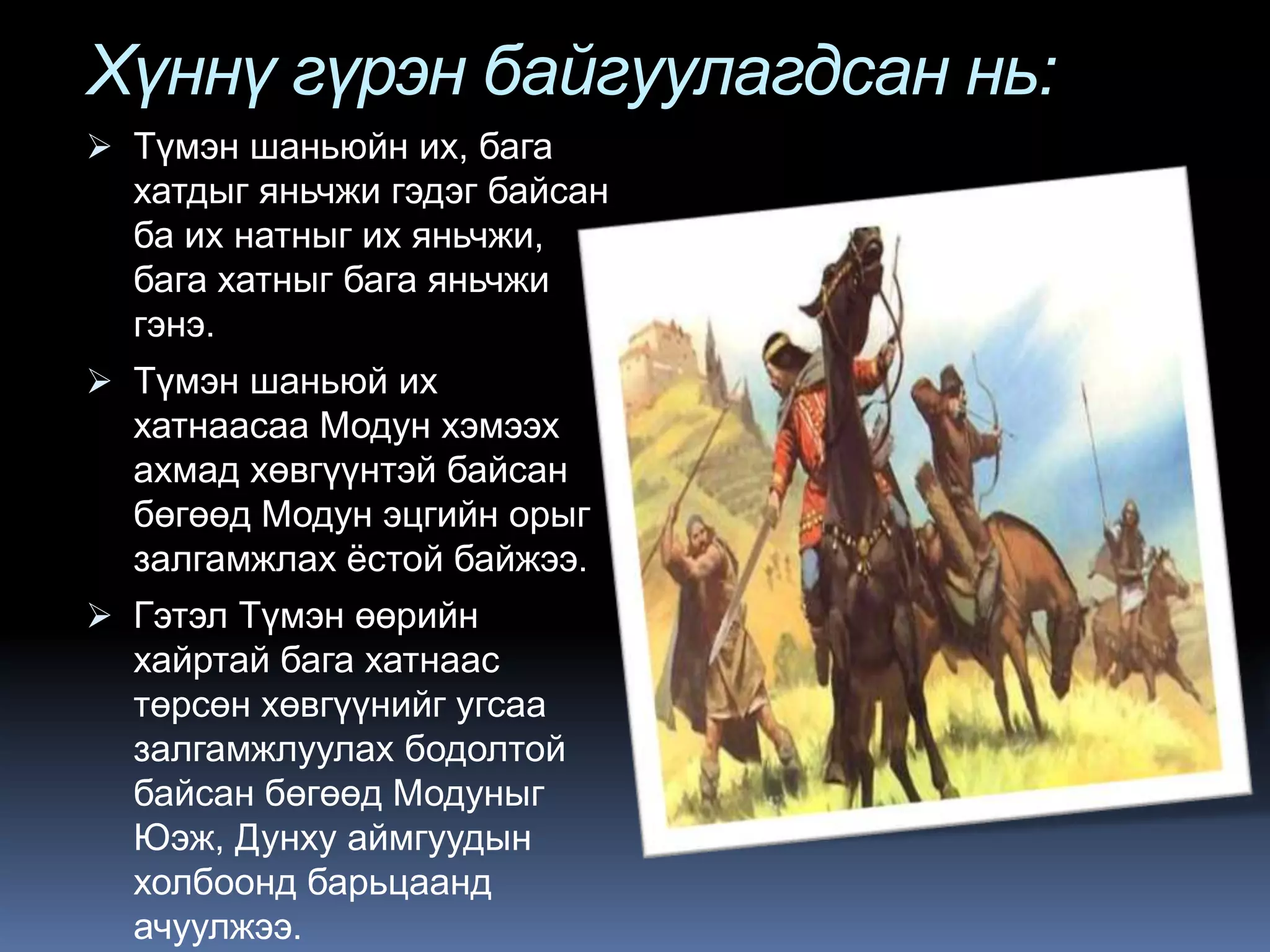 Хүннү гүрэн байгуулагдсан нь:

➢ Түмэн шаньюйн их, бага хатдыг яньчжи гэдэг байсан ба их натныг их яньчжи, бага хатныг бага яньчжи гэнэ.

➢ Түмэн шаньюй их хатнаасаа Модун хэмээх ахмад хөвгүүнтэй байсан бөгөөд Модун эцгийн орыг залгамжлах ёстой байжээ.

➢ Гэтэл Түмэн өөрийн хайртай бага хатнаас төрсөн хөвгүүнийг угсаа залгамжлуулах бодолтой байсан бөгөөд Модуныг Юэж, Дунху аймгуудын холбоонд барьцаанд ачуулжээ.